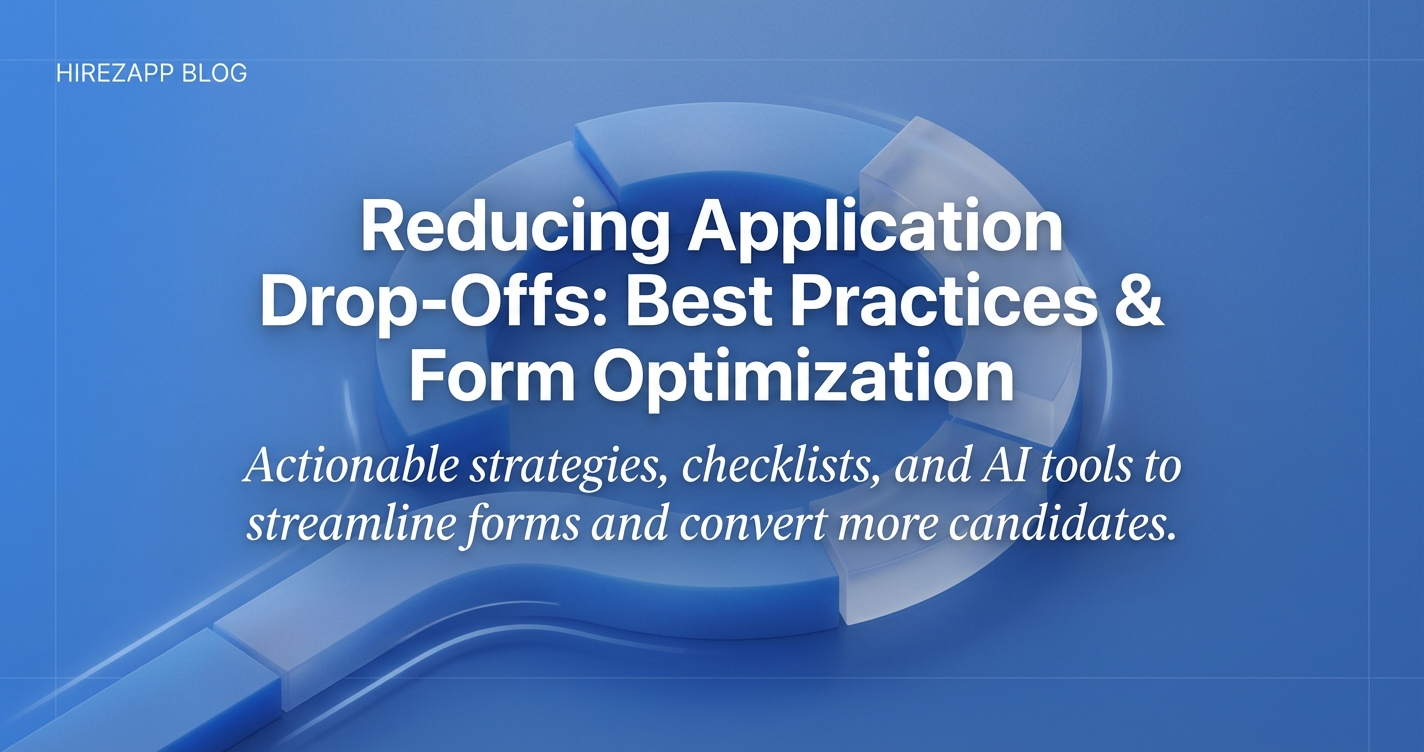 HIREZAPP BLOG

Reducing Application Drop-Offs: Best Practices & Form Optimization

Actionable strategies, checklists, and AI tools to streamline forms and convert more candidates.